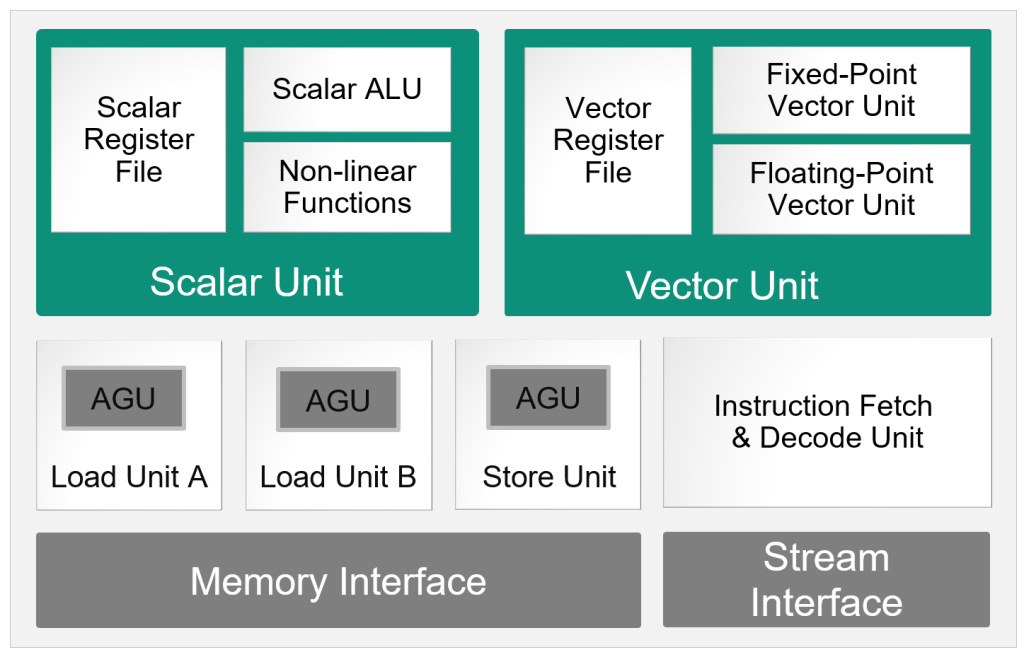 Scalar Register File

Scalar ALU

Non-linear Functions

Scalar Unit

Vector Register File

Fixed-Point Vector Unit

Floating-Point Vector Unit

Vector Unit

AGU

Load Unit A

AGU

Load Unit B

AGU

Store Unit

Instruction Fetch & Decode Unit

Memory Interface

Stream Interface